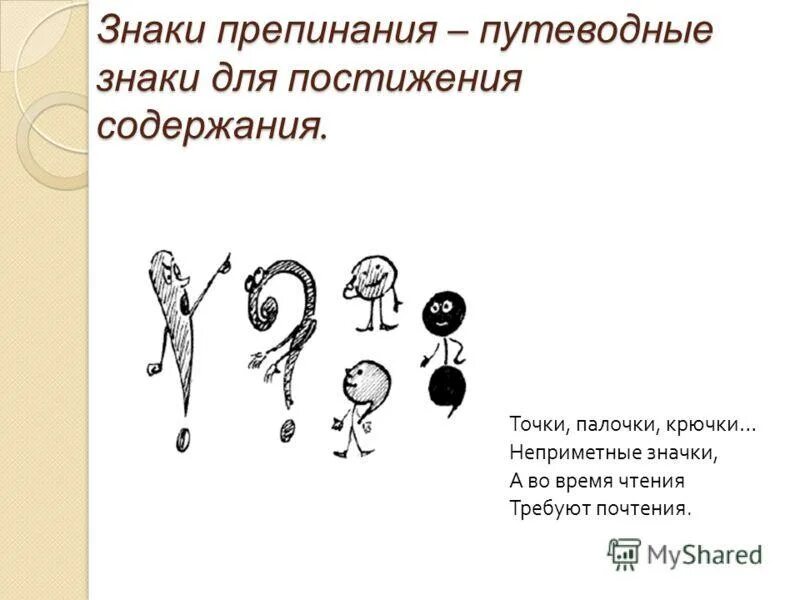 Знаки препинания – путеводные знаки для постижения содержания.

Точки, палочки, крючки…
Неприметные значки,
А во время чтения
Требуют почтения.

MyShared